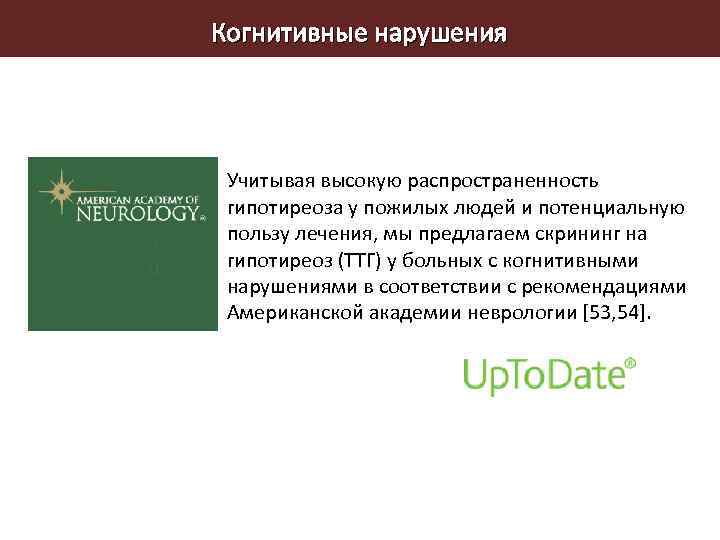 Когнитивные нарушения

AMERICAN ACADEMY OF NEUROLOGY®

Учитывая высокую распространенность гипотиреоза у пожилых людей и потенциальную пользу лечения, мы предлагаем скрининг на гипотиреоз (ТТГ) у больных с когнитивными нарушениями в соответствии с рекомендациями Американской академии неврологии [53,54].

UpToDate®